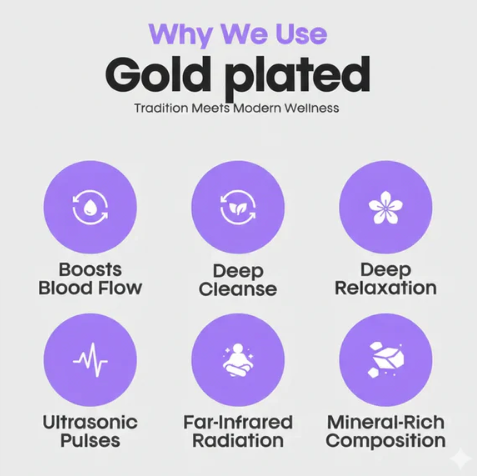 Why We Use
Gold plated
Tradition Meets Modern Wellness

Boosts Blood Flow

Deep Cleanse

Deep Relaxation

Ultrasonic Pulses

Far-Infrared Radiation

Mineral-Rich Composition